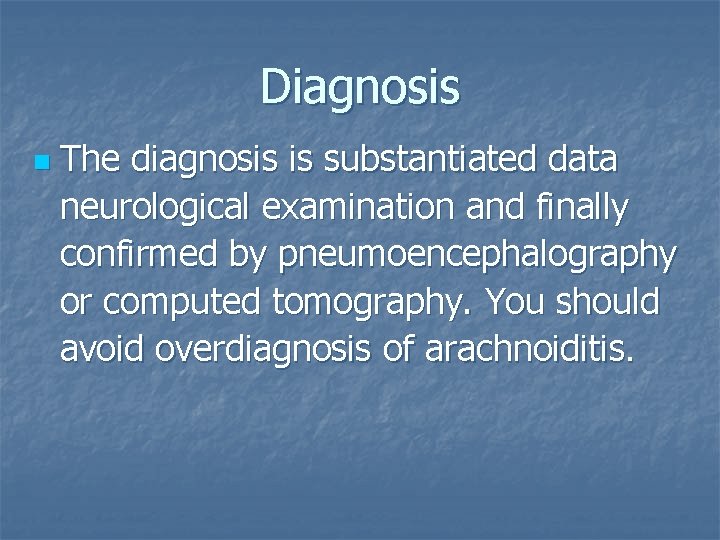 Diagnosis

The diagnosis is substantiated data neurological examination and finally confirmed by pneumoencephalography or computed tomography. You should avoid overdiagnosis of arachnoiditis.